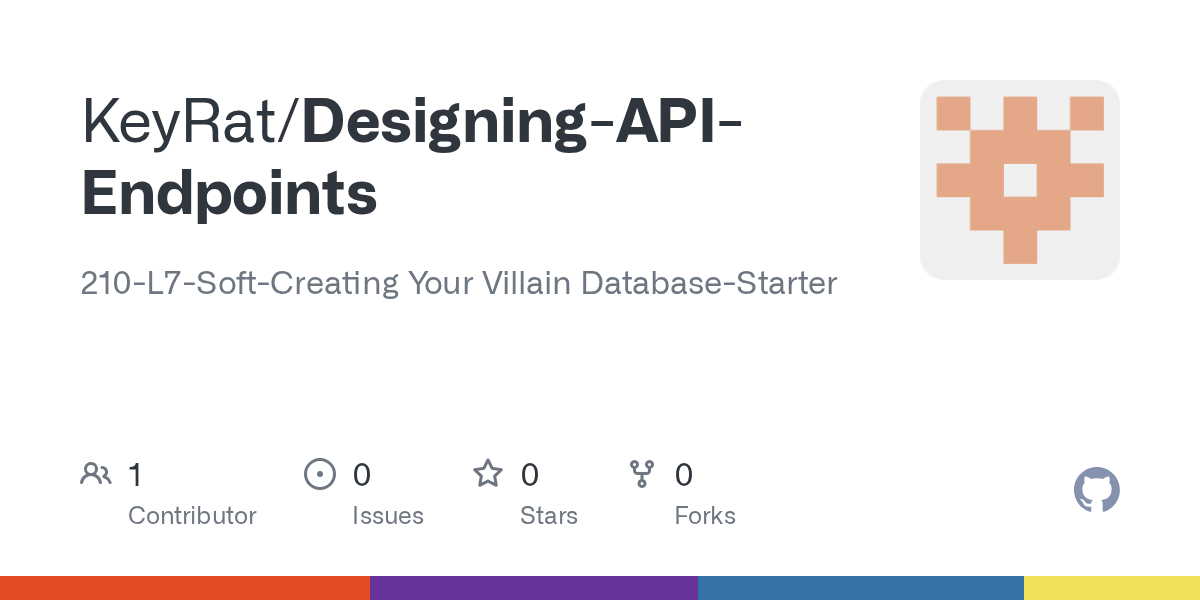 KeyRat/Designing-API-Endpoints

210-L7-Soft-Creating Your Villain Database-Starter

1
Contributor

0
Issues

0
Stars

0
Forks